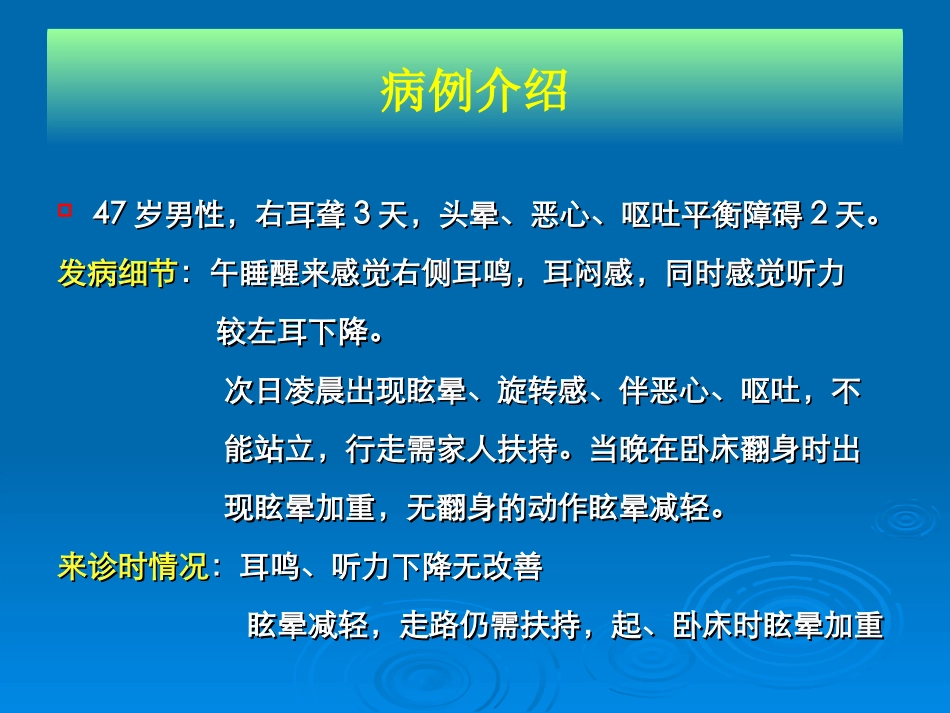 病例介绍

47 岁男性，右耳聋 3 天，头晕、恶心、呕吐平衡障碍 2 天。

发病细节：午睡醒来感觉右侧耳鸣，耳闷感，同时感觉听力较左耳下降。

次日凌晨出现眩晕、旋转感、伴恶心、呕吐，不能站立，行走需家人扶持。当晚在卧床翻身时出现眩晕加重，无翻身的动作眩晕减轻。

来诊时情况：耳鸣、听力下降无改善

眩晕减轻，走路仍需扶持，起、卧床时眩晕加重